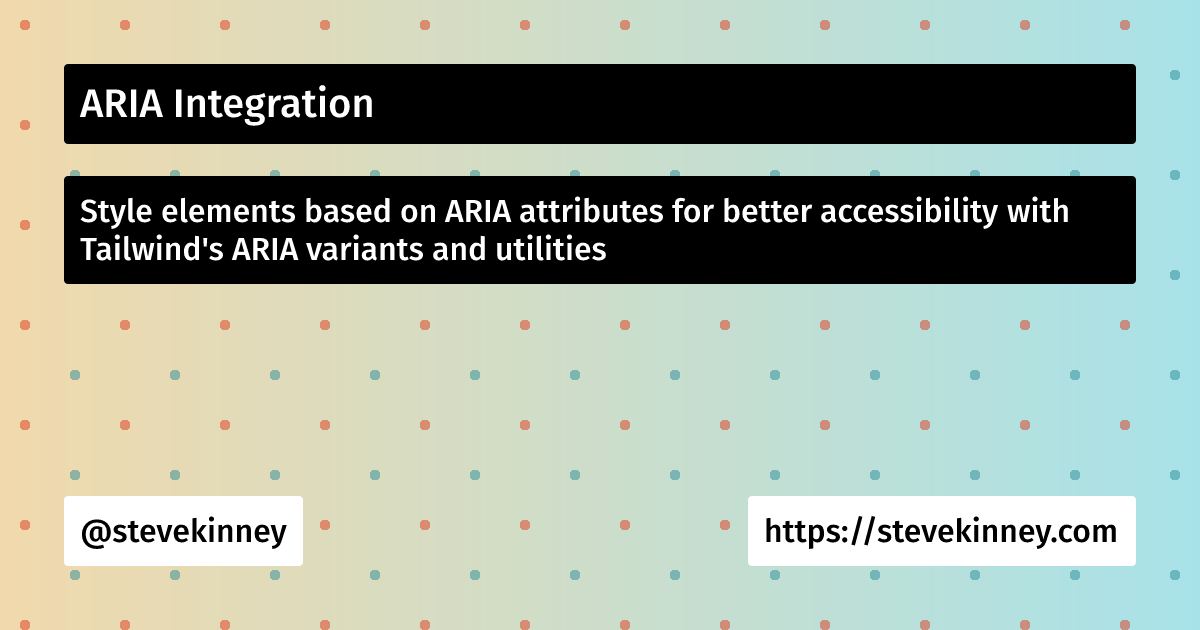 ARIA Integration

Style elements based on ARIA attributes for better accessibility with Tailwind's ARIA variants and utilities

@stevekinney

https://stevekinney.com